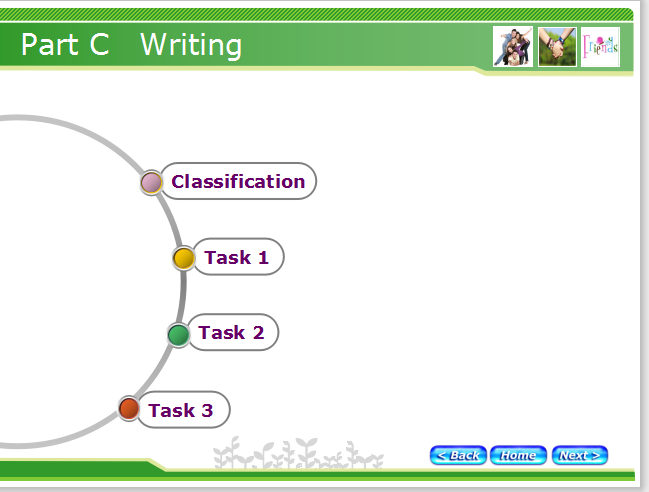 Part C Writing

Friends

Classification

Task 1

Task 2

Task 3

< Back Home Next >